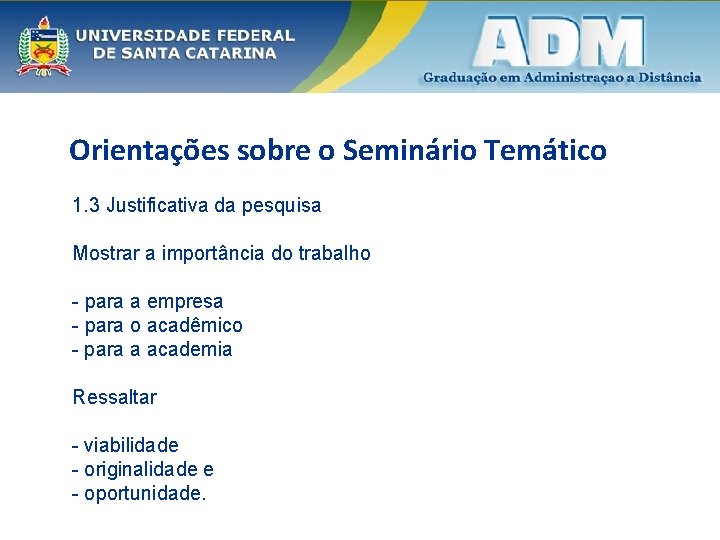 UNIVERSIDADE FEDERAL
DE SANTA CATARINA

ADM
Graduação em Administraçao a Distância

Orientações sobre o Seminário Temático

1.3 Justificativa da pesquisa

Mostrar a importância do trabalho

- para a empresa
- para o acadêmico
- para a academia

Ressaltar

- viabilidade
- originalidade e
- oportunidade.